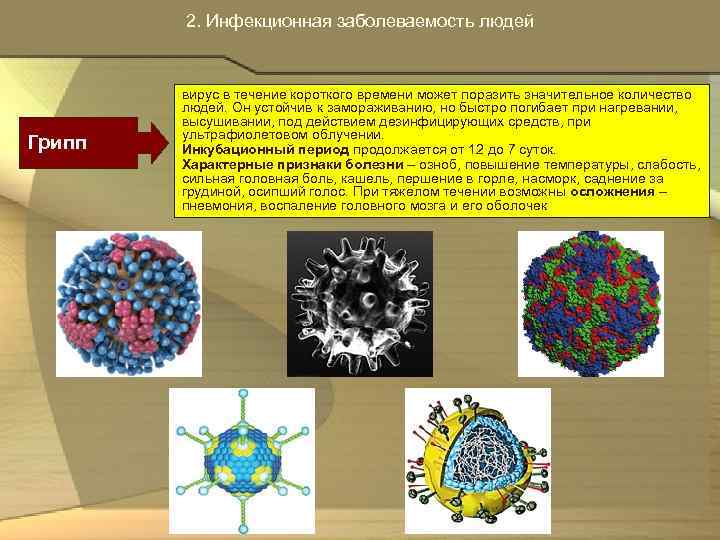 2. Инфекционная заболеваемость людей

Грипп

вирус в течение короткого времени может поразить значительное количество людей. Он устойчив к замораживанию, но быстро погибает при нагревании, высушивании, под действием дезинфицирующих средств, при ультрафиолетовом облучении.
Инкубационный период продолжается от 12 до 7 суток.
Характерные признаки болезни – озноб, повышение температуры, слабость, сильная головная боль, кашель, першение в горле, насморк, саднение за грудиной, осипший голос. При тяжелом течении возможны осложнения – пневмония, воспаление головного мозга и его оболочек